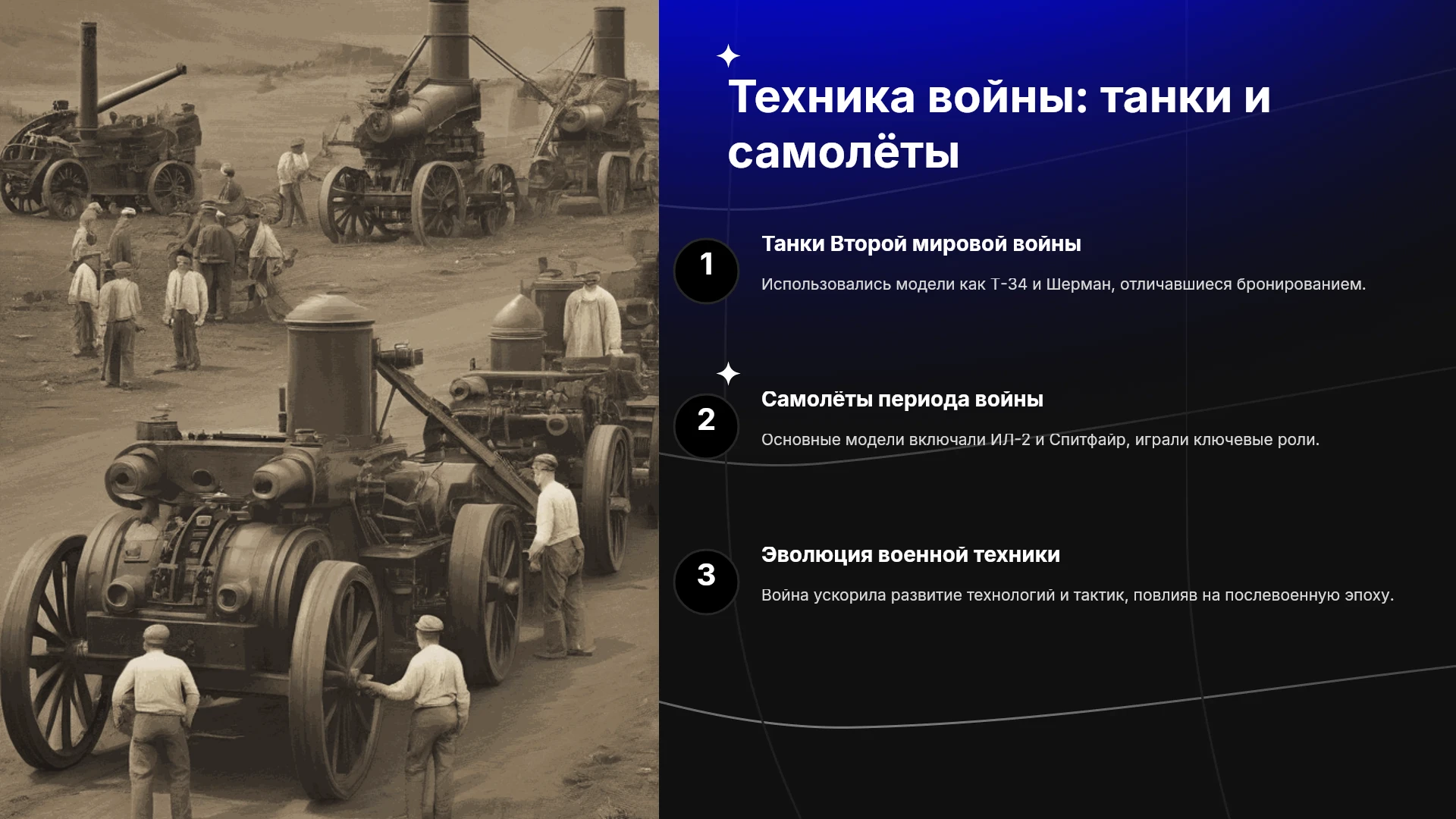 Техника войны: танки и самолёты

1

Танки Второй мировой войны

Использовались модели как Т-34 и Шерман, отличавшиеся бронированием.

2

Самолёты периода войны

Основные модели включали ИЛ-2 и Спитфайр, играли ключевые роли.

3

Эволюция военной техники

Война ускорила развитие технологий и тактик, повлияв на послевоенную эпоху.